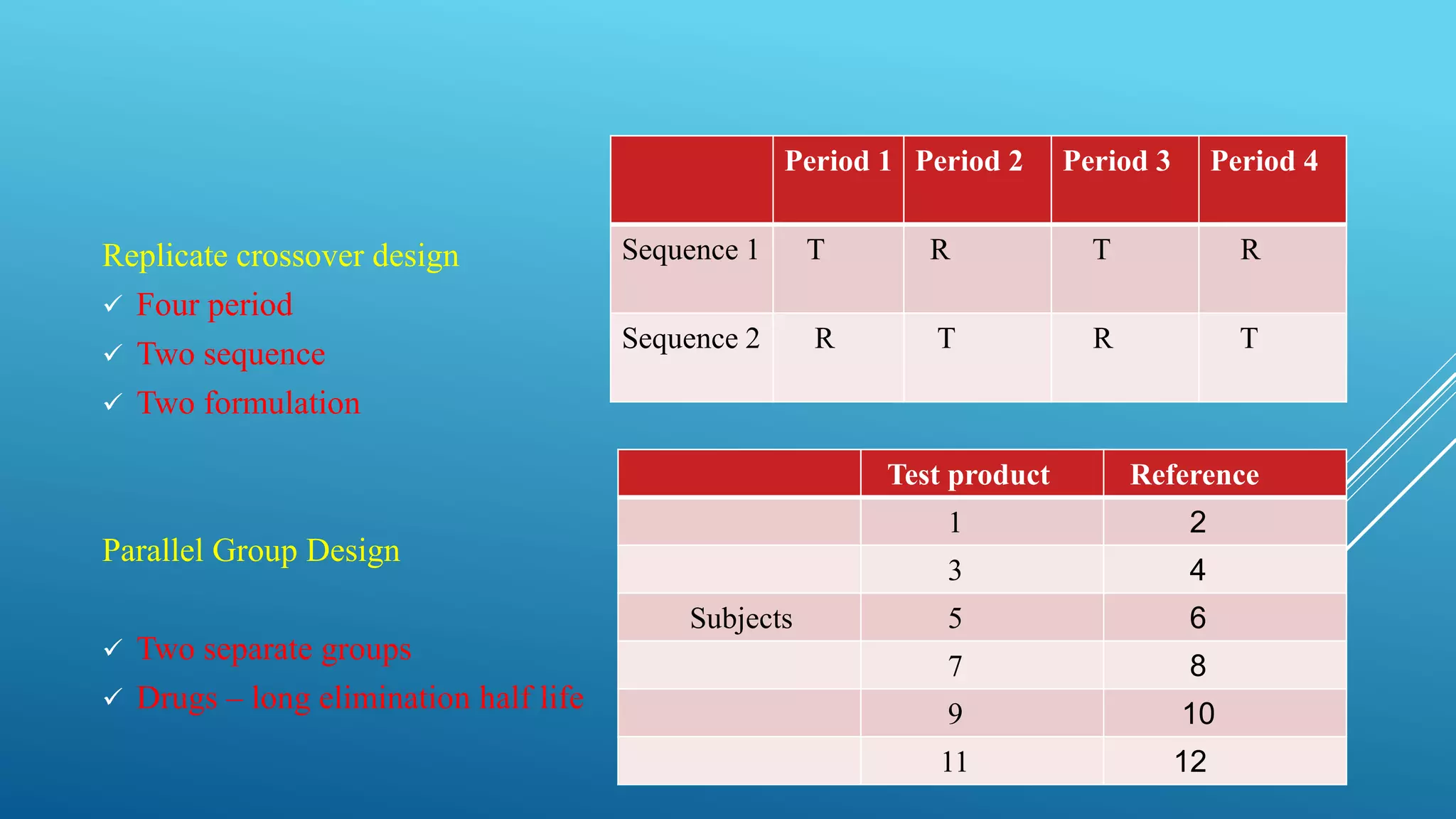 Replicate crossover design
✓ Four period
✓ Two sequence
✓ Two formulation

| | Period 1 | Period 2 | Period 3 | Period 4 |
|---|---|---|---|---|
| Sequence 1 | T | R | T | R |
| Sequence 2 | R | T | R | T |

Parallel Group Design

✓ Two separate groups
✓ Drugs – long elimination half life

| | Test product | Reference |
|---|---|---|
| | 1 | 2 |
| | 3 | 4 |
| Subjects | 5 | 6 |
| | 7 | 8 |
| | 9 | 10 |
| | 11 | 12 |